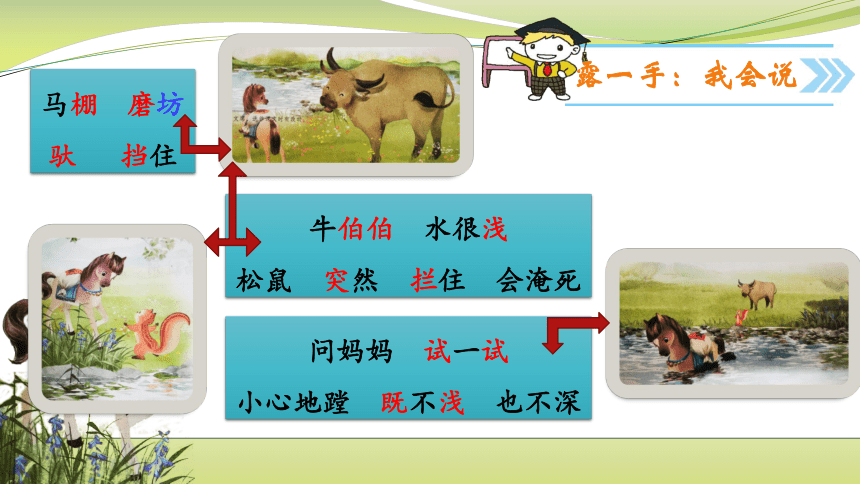 露一手：我会说

马棚　磨坊
驮　挡住

牛伯伯　水很浅
松鼠　突然　拦住　会淹死

问妈妈　试一试
小心地蹚　既不浅　也不深